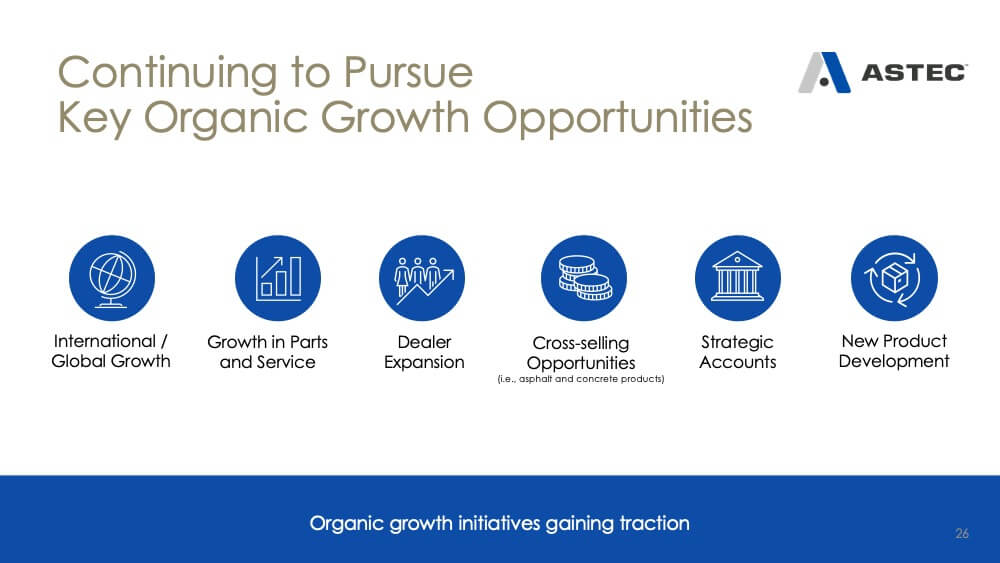 Continuing to Pursue
Key Organic Growth Opportunities

ASTEC

International / Global Growth

Growth in Parts and Service

Dealer Expansion

Cross-selling Opportunities
(i.e., asphalt and concrete products)

Strategic Accounts

New Product Development

Organic growth initiatives gaining traction

26